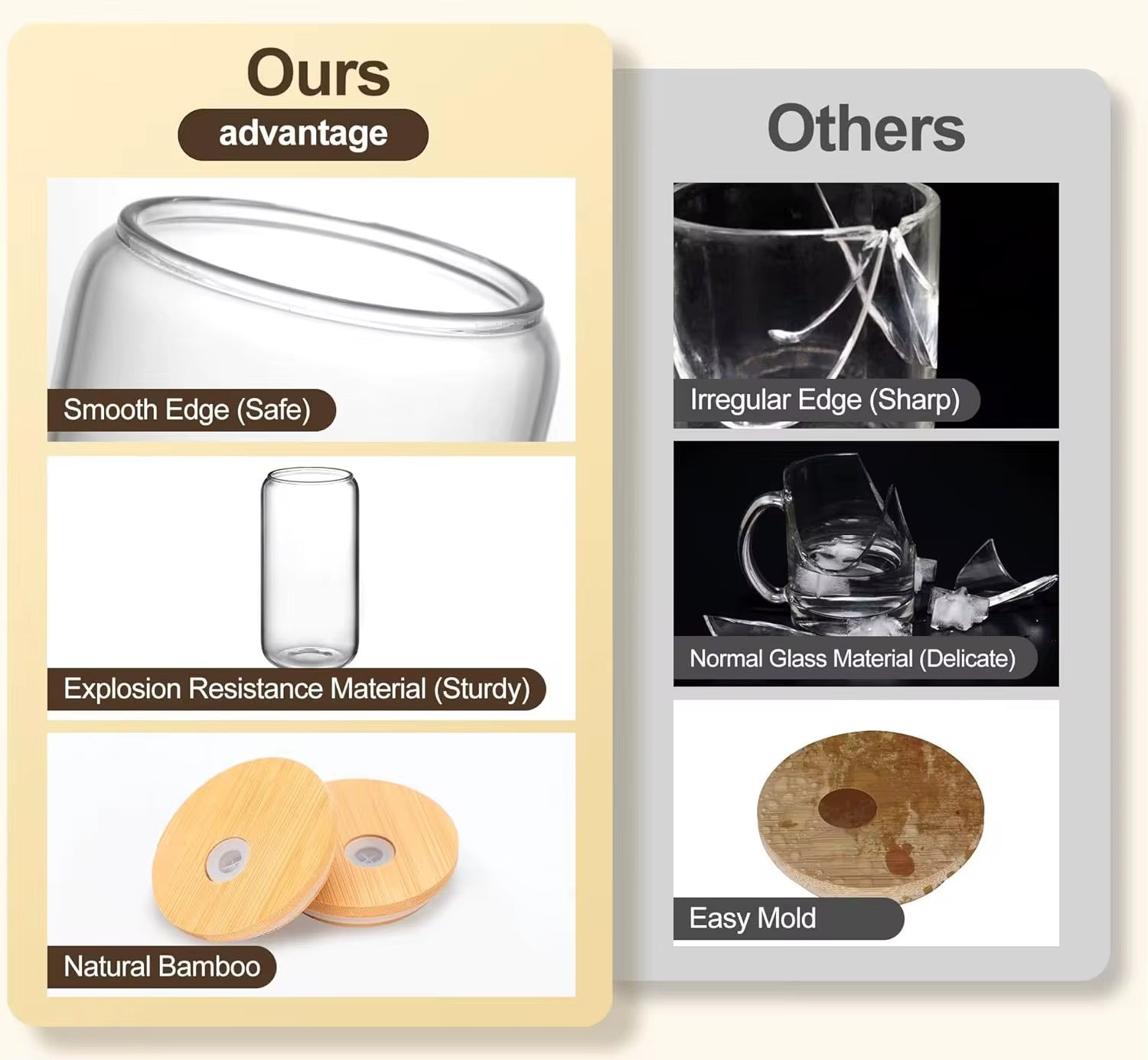 Ours
advantage

Smooth Edge (Safe)

Explosion Resistance Material (Sturdy)

Natural Bamboo

Others

Irregular Edge (Sharp)

Normal Glass Material (Delicate)

Easy Mold